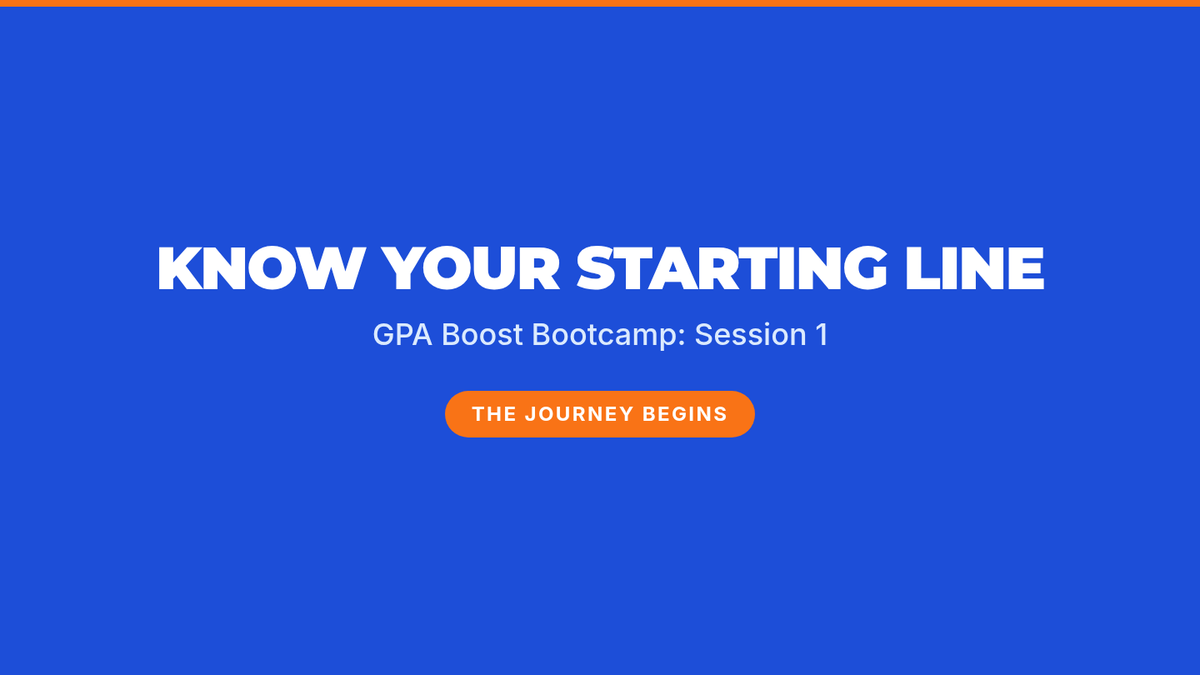 KNOW YOUR STARTING LINE

GPA Boost Bootcamp: Session 1

THE JOURNEY BEGINS